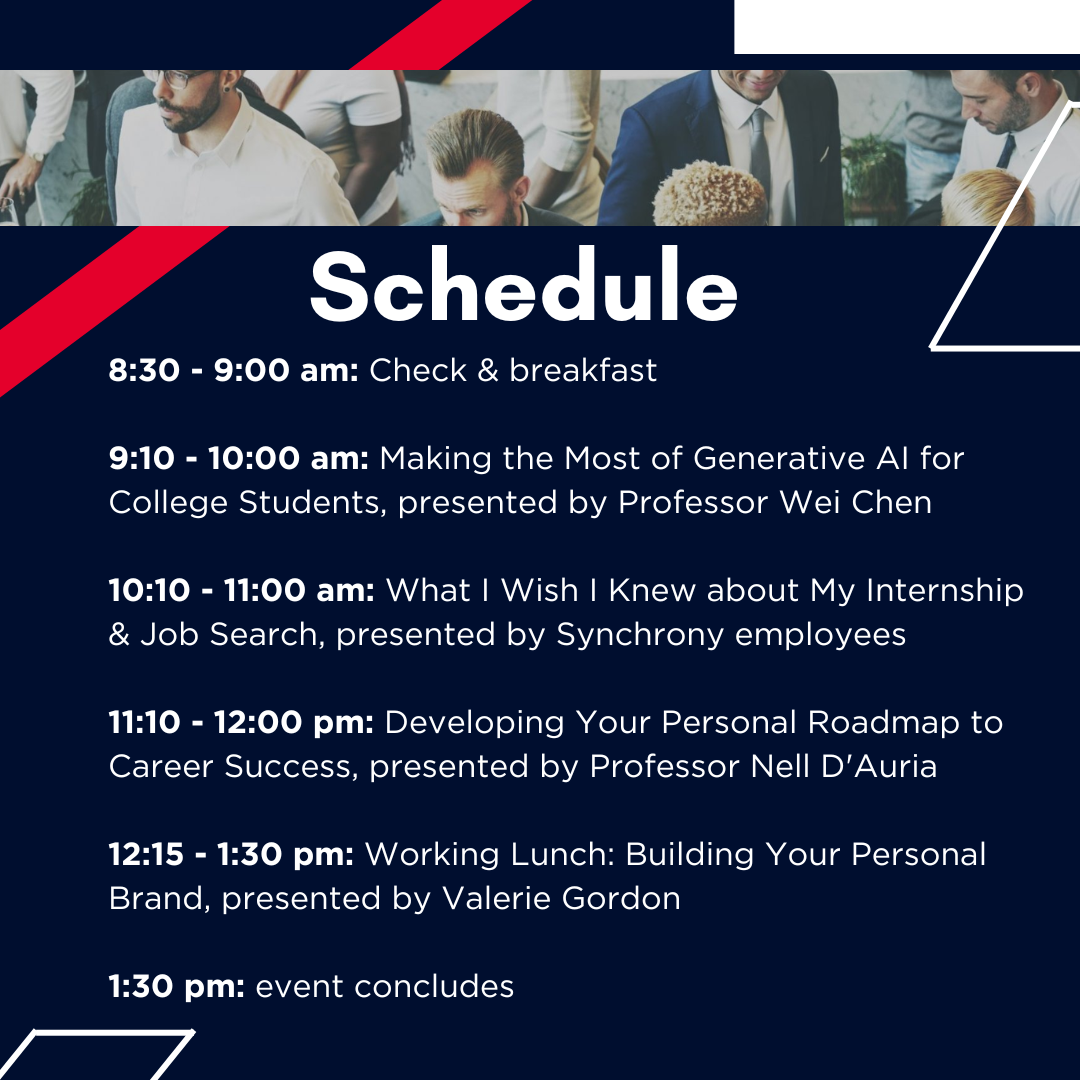 Schedule

8:30 - 9:00 am: Check & breakfast

9:10 - 10:00 am: Making the Most of Generative AI for College Students, presented by Professor Wei Chen

10:10 - 11:00 am: What I Wish I Knew about My Internship & Job Search, presented by Synchrony employees

11:10 - 12:00 pm: Developing Your Personal Roadmap to Career Success, presented by Professor Nell D'Auria

12:15 - 1:30 pm: Working Lunch: Building Your Personal Brand, presented by Valerie Gordon

1:30 pm: event concludes